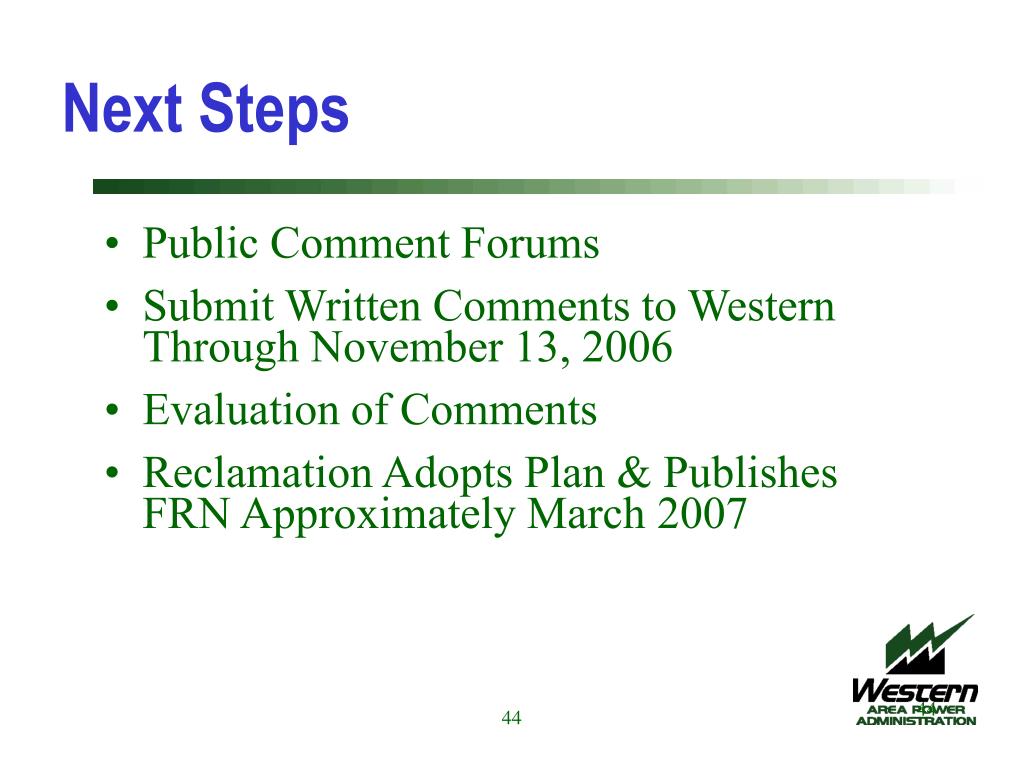 Next Steps

• Public Comment Forums
• Submit Written Comments to Western Through November 13, 2006
• Evaluation of Comments
• Reclamation Adopts Plan & Publishes FRN Approximately March 2007

44

Western
AREA POWER
ADMINISTRATION